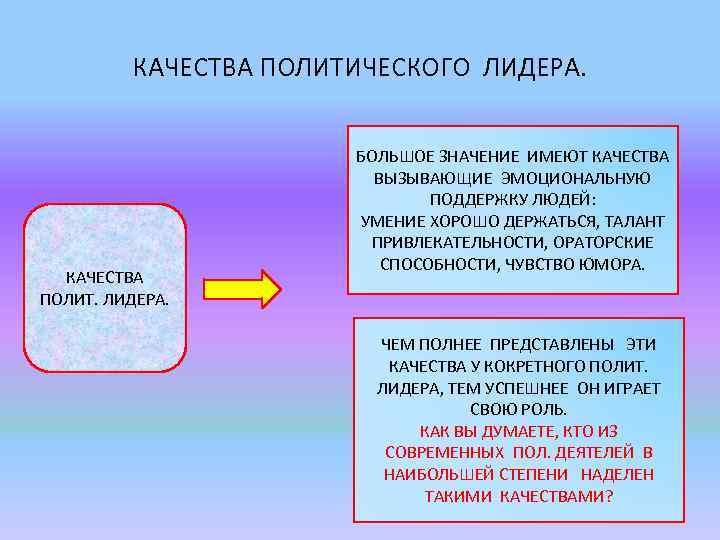 КАЧЕСТВА ПОЛИТИЧЕСКОГО ЛИДЕРА.

КАЧЕСТВА ПОЛИТ. ЛИДЕРА.

БОЛЬШОЕ ЗНАЧЕНИЕ ИМЕЮТ КАЧЕСТВА ВЫЗЫВАЮЩИЕ ЭМОЦИОНАЛЬНУЮ ПОДДЕРЖКУ ЛЮДЕЙ:
УМЕНИЕ ХОРОШО ДЕРЖАТЬСЯ, ТАЛАНТ ПРИВЛЕКАТЕЛЬНОСТИ, ОРАТОРСКИЕ СПОСОБНОСТИ, ЧУВСТВО ЮМОРА.

ЧЕМ ПОЛНЕЕ ПРЕДСТАВЛЕНЫ ЭТИ КАЧЕСТВА У КОКРЕТНОГО ПОЛИТ. ЛИДЕРА, ТЕМ УСПЕШНЕЕ ОН ИГРАЕТ СВОЮ РОЛЬ.
КАК ВЫ ДУМАЕТЕ, КТО ИЗ СОВРЕМЕННЫХ ПОЛ. ДЕЯТЕЛЕЙ В НАИБОЛЬШЕЙ СТЕПЕНИ НАДЕЛЕН ТАКИМИ КАЧЕСТВАМИ?